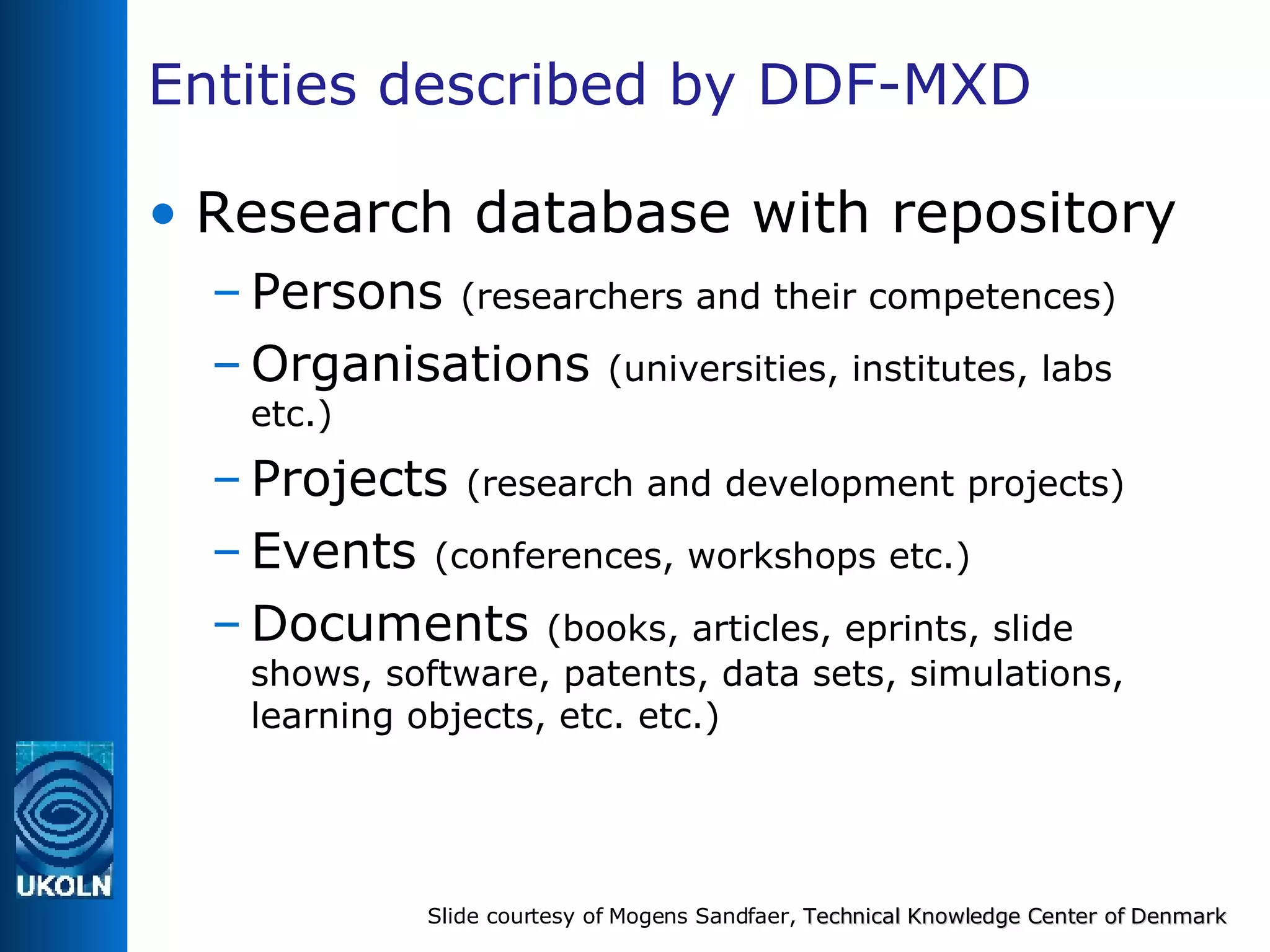 Entities described by DDF-MXD

• Research database with repository

– Persons (researchers and their competences)

– Organisations (universities, institutes, labs etc.)

– Projects (research and development projects)

– Events (conferences, workshops etc.)

– Documents (books, articles, eprints, slide shows, software, patents, data sets, simulations, learning objects, etc. etc.)

UKOLN

Slide courtesy of Mogens Sandfaer, Technical Knowledge Center of Denmark